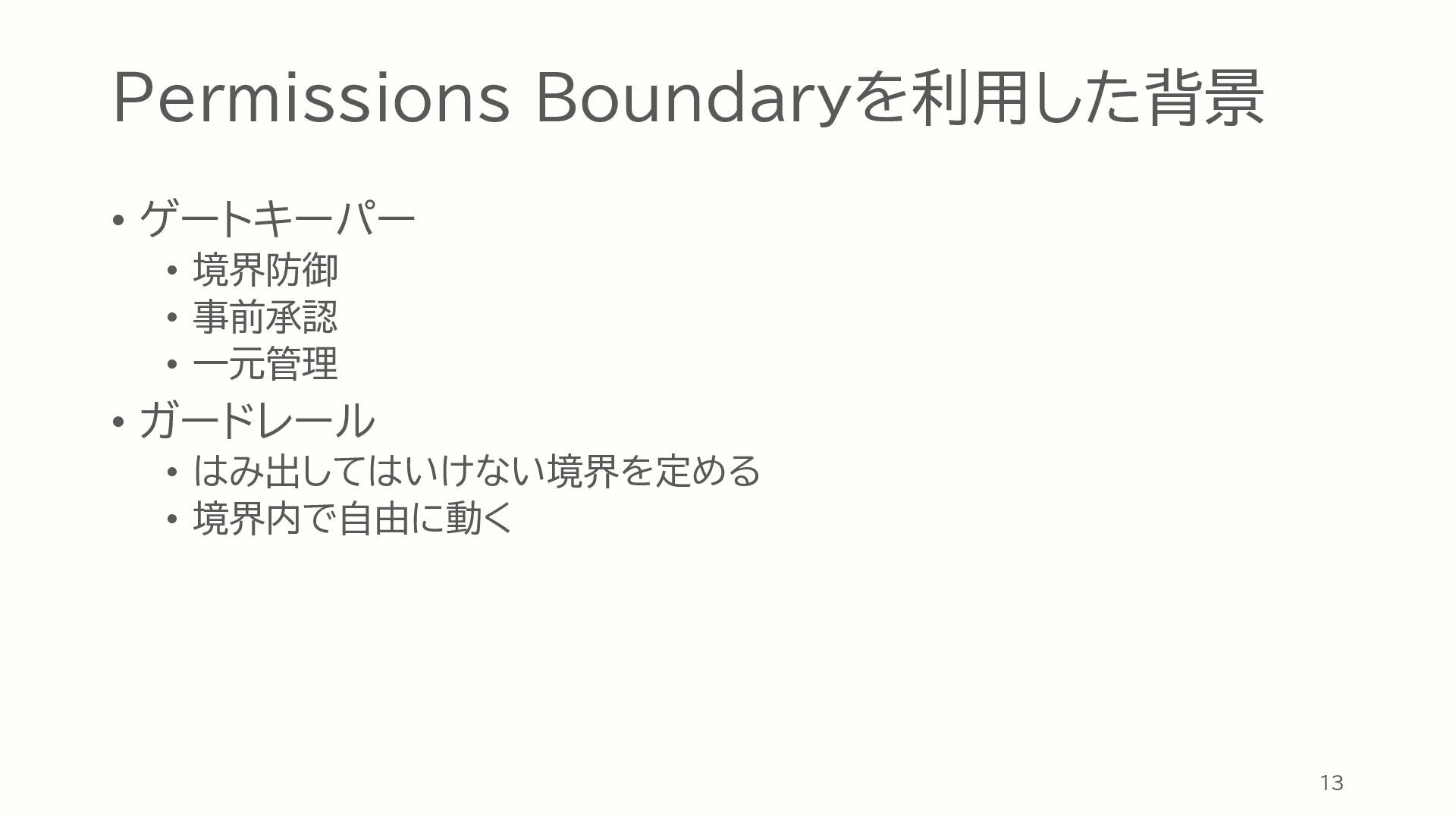 Permissions Boundaryを利用した背景

• ゲートキーパー
  • 境界防御
  • 事前承認
  • 一元管理
• ガードレール
  • はみ出してはいけない境界を定める
  • 境界内で自由に動く

13